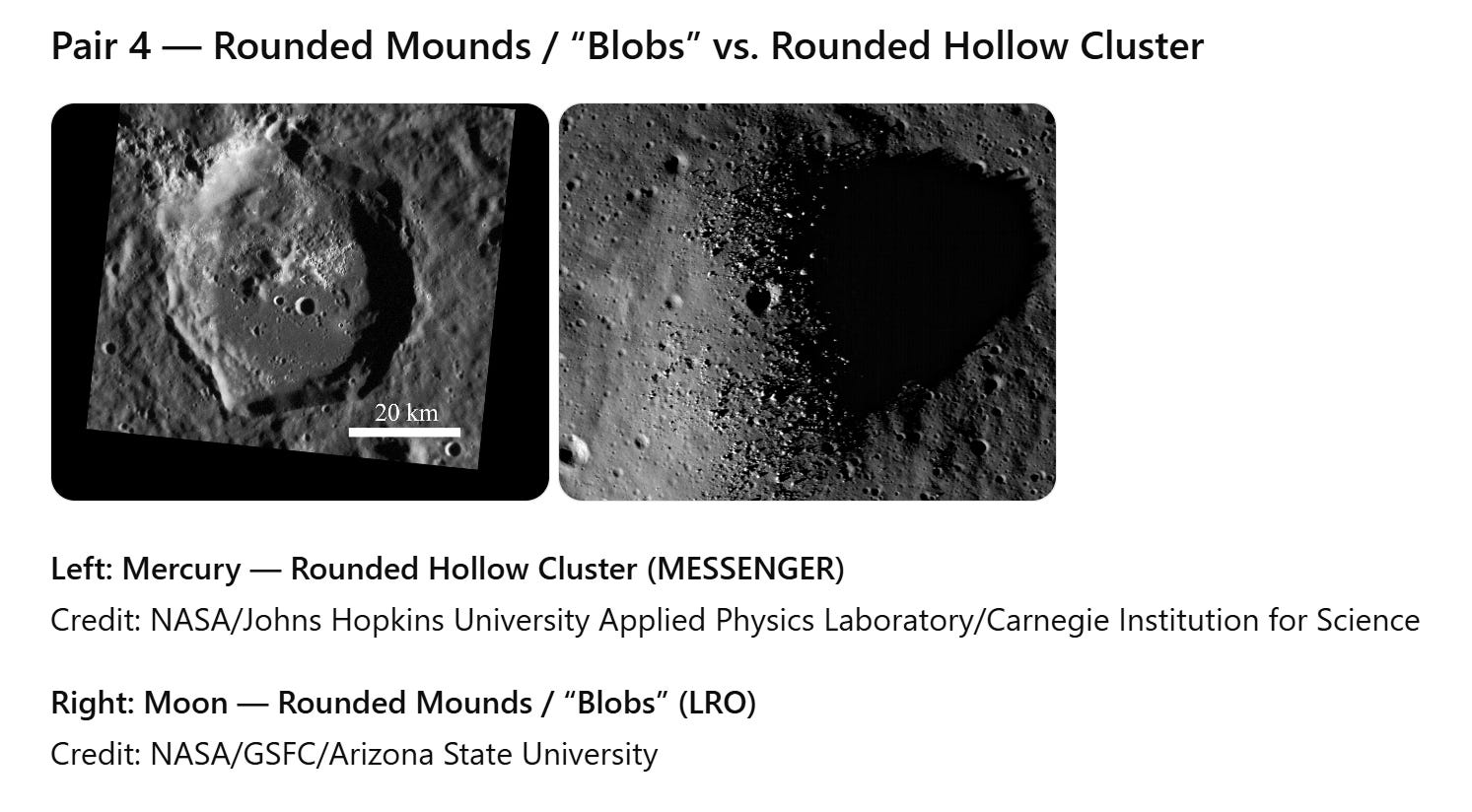 Pair 4 — Rounded Mounds / “Blobs” vs. Rounded Hollow Cluster

20 km

Left: Mercury — Rounded Hollow Cluster (MESSENGER)
Credit: NASA/Johns Hopkins University Applied Physics Laboratory/Carnegie Institution for Science

Right: Moon — Rounded Mounds / “Blobs” (LRO)
Credit: NASA/GSFC/Arizona State University